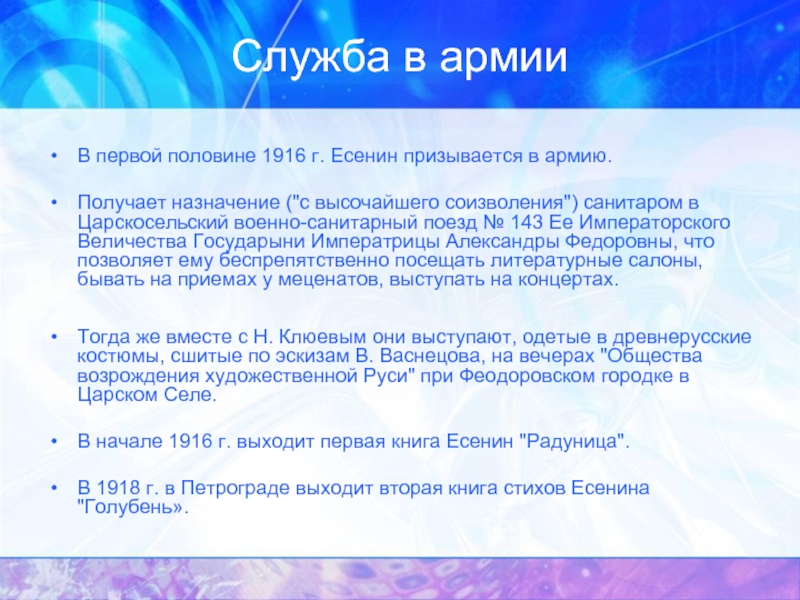 Служба в армии

• В первой половине 1916 г. Есенин призывается в армию.

• Получает назначение ("с высочайшего соизволения") санитаром в Царскосельский военно-санитарный поезд № 143 Ее Императорского Величества Государыни Императрицы Александры Федоровны, что позволяет ему беспрепятственно посещать литературные салоны, бывать на приемах у меценатов, выступать на концертах.

• Тогда же вместе с Н. Клюевым они выступают, одетые в древнерусские костюмы, сшитые по эскизам В. Васнецова, на вечерах "Общества возрождения художественной Руси" при Феодоровском городке в Царском Селе.

• В начале 1916 г. выходит первая книга Есенин "Радуница".

• В 1918 г. в Петрограде выходит вторая книга стихов Есенина "Голубень».